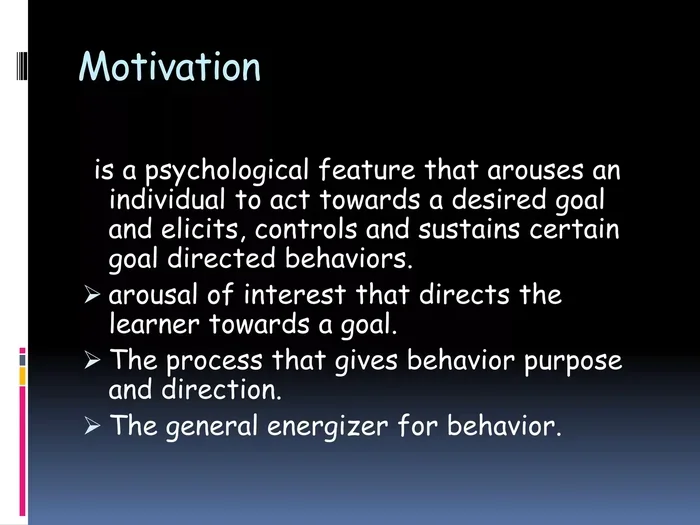 Motivation

is a psychological feature that arouses an individual to act towards a desired goal and elicits, controls and sustains certain goal directed behaviors.

➢ arousal of interest that directs the learner towards a goal.

➢ The process that gives behavior purpose and direction.

➢ The general energizer for behavior.